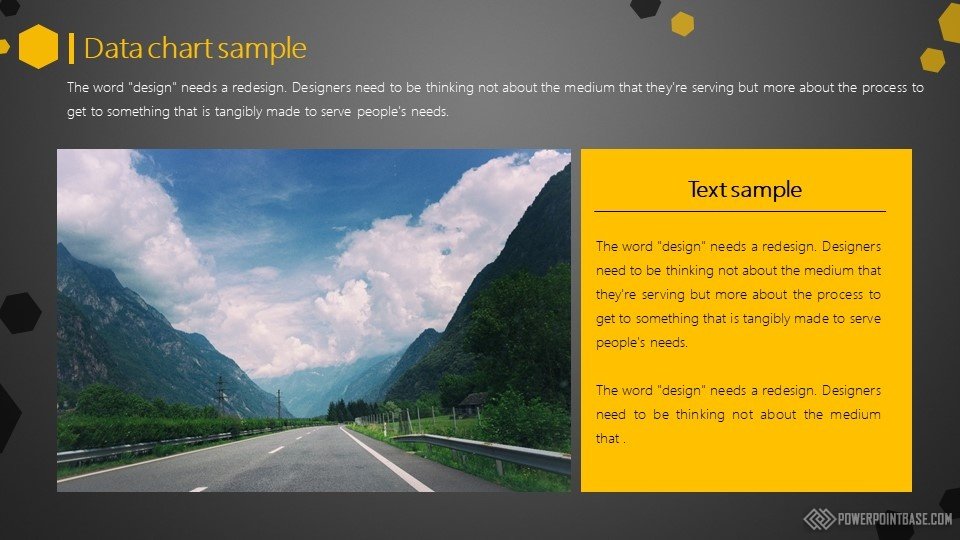 Data chart sample

The word "design" needs a redesign. Designers need to be thinking not about the medium that they're serving but more about the process to get to something that is tangibly made to serve people's needs.

Text sample

The word "design" needs a redesign. Designers need to be thinking not about the medium that they're serving but more about the process to get to something that is tangibly made to serve people's needs.

The word "design" needs a redesign. Designers need to be thinking not about the medium that .

POWERPOINTBASE.COM